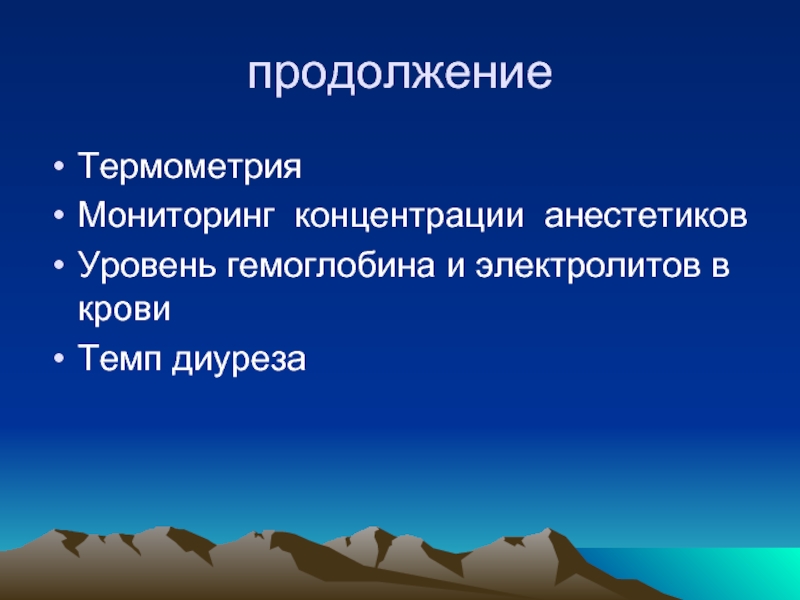 продолжение

• Термометрия
• Мониторинг концентрации анестетиков
• Уровень гемоглобина и электролитов в крови
• Темп диуреза